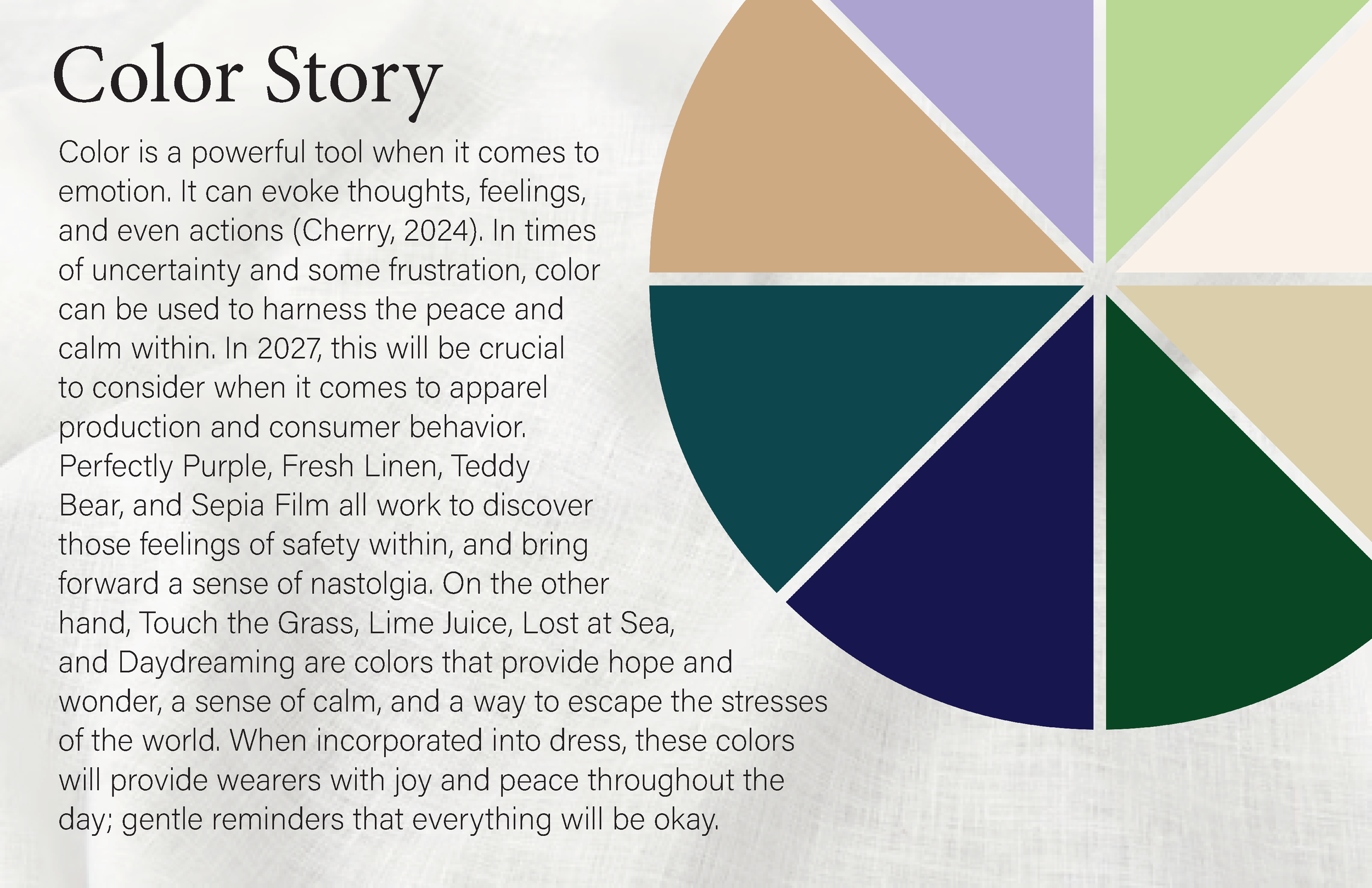 Color Story

Color is a powerful tool when it comes to emotion. It can evoke thoughts, feelings, and even actions (Cherry, 2024). In times of uncertainty and some frustration, color can be used to harness the peace and calm within. In 2027, this will be crucial to consider when it comes to apparel production and consumer behavior. Perfectly Purple, Fresh Linen, Teddy Bear, and Sepia Film all work to discover those feelings of safety within, and bring forward a sense of nastolgia. On the other hand, Touch the Grass, Lime Juice, Lost at Sea, and Daydreaming are colors that provide hope and wonder, a sense of calm, and a way to escape the stresses of the world. When incorporated into dress, these colors will provide wearers with joy and peace throughout the day; gentle reminders that everything will be okay.